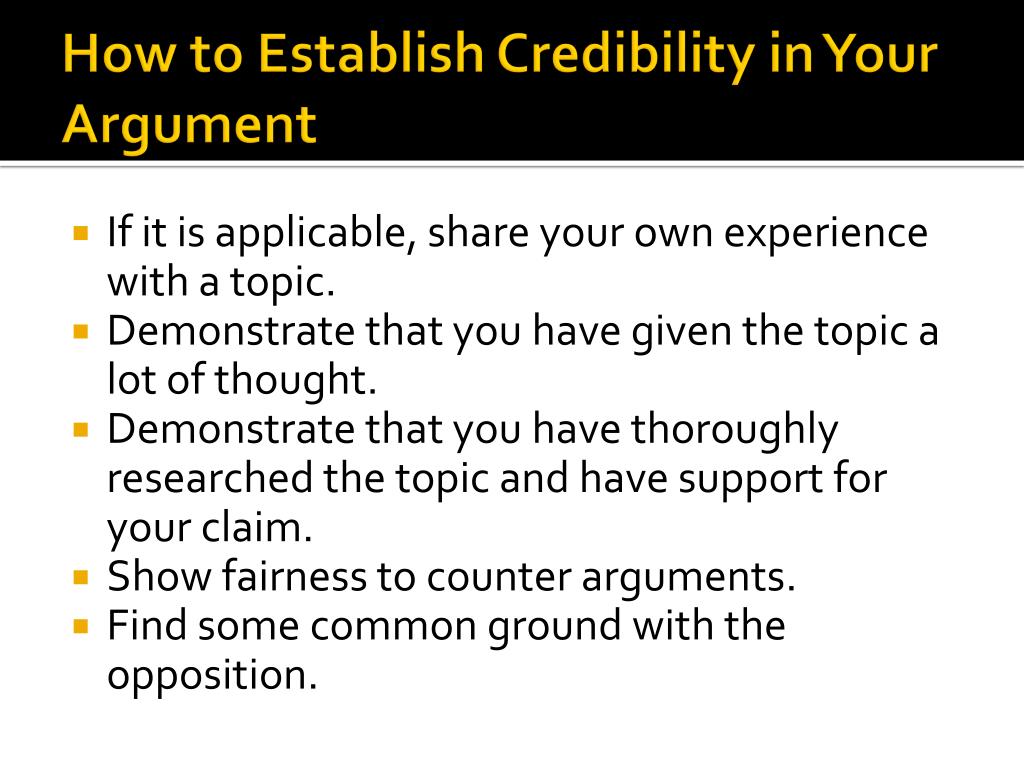 How to Establish Credibility in Your Argument

- If it is applicable, share your own experience with a topic.
- Demonstrate that you have given the topic a lot of thought.
- Demonstrate that you have thoroughly researched the topic and have support for your claim.
- Show fairness to counter arguments.
- Find some common ground with the opposition.